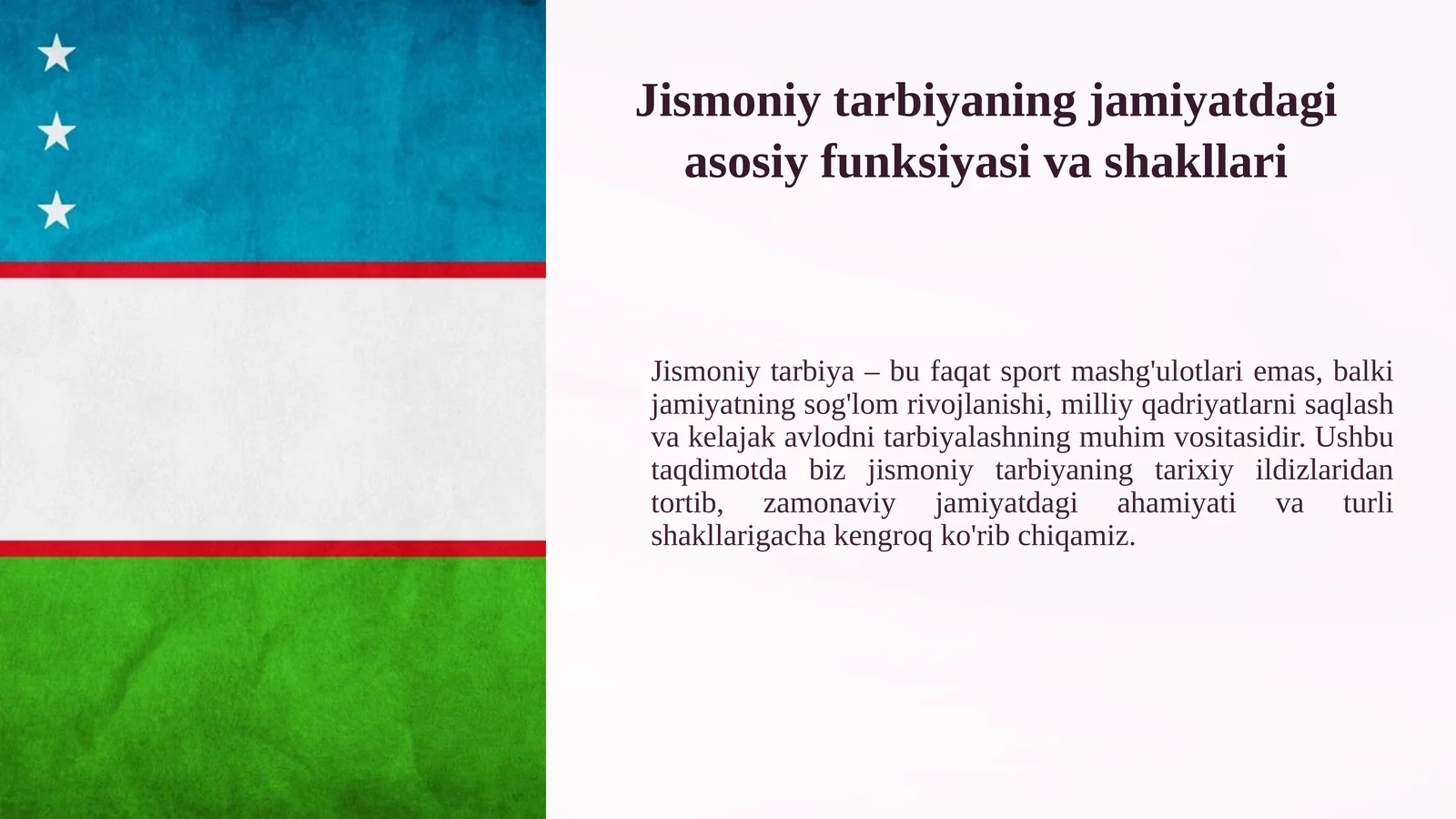 Jismoniy tarbiyaning jamiyatdagi asosiy funksiyasi va shakllari

Jismoniy tarbiya – bu faqat sport mashg'ulotlari emas, balki jamiyatning sog'lom rivojlanishi, milliy qadriyatlarni saqlash va kelajak avlodni tarbiyalashning muhim vositasidir. Ushbu taqdimotda biz jismoniy tarbiyaning tarixiy ildizlaridan tortib, zamonaviy jamiyatdagi ahamiyati va turli shakllarigacha kengroq ko'rib chiqamiz.